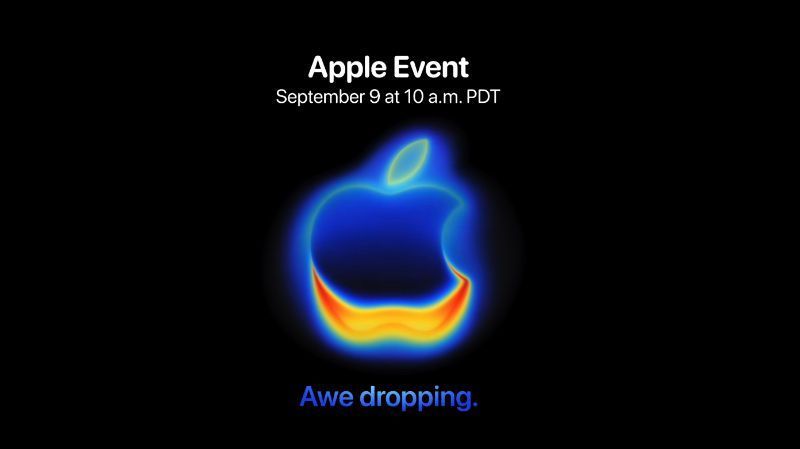 Apple Event
September 9 at 10 a.m. PDT

Awe dropping.